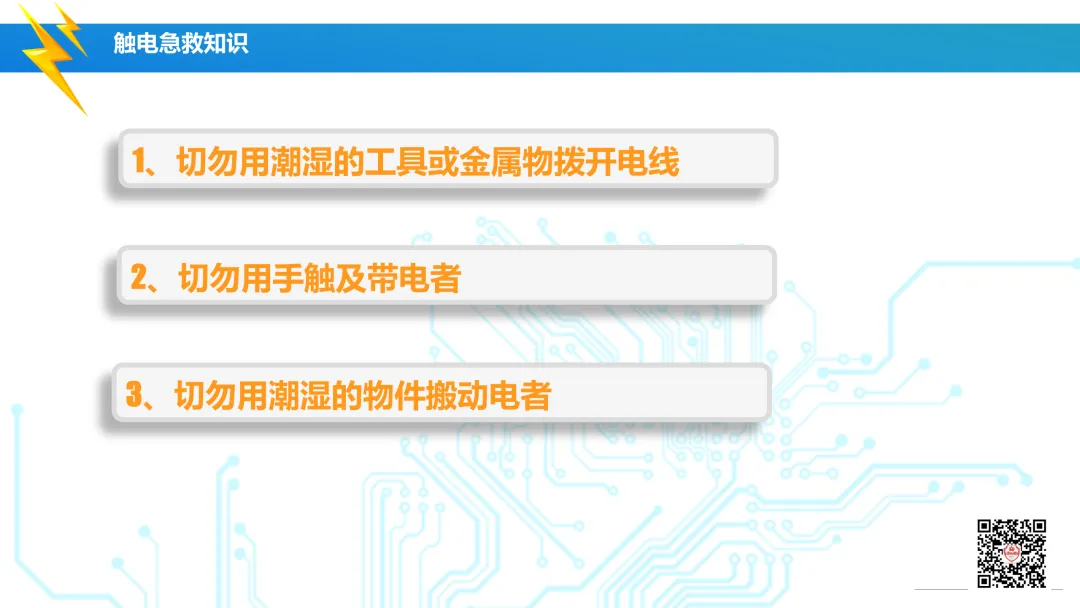 触电急救知识

1、切勿用潮湿的工具或金属物拨开电线

2、切勿用手触及带电者

3、切勿用潮湿的物件搬动电者